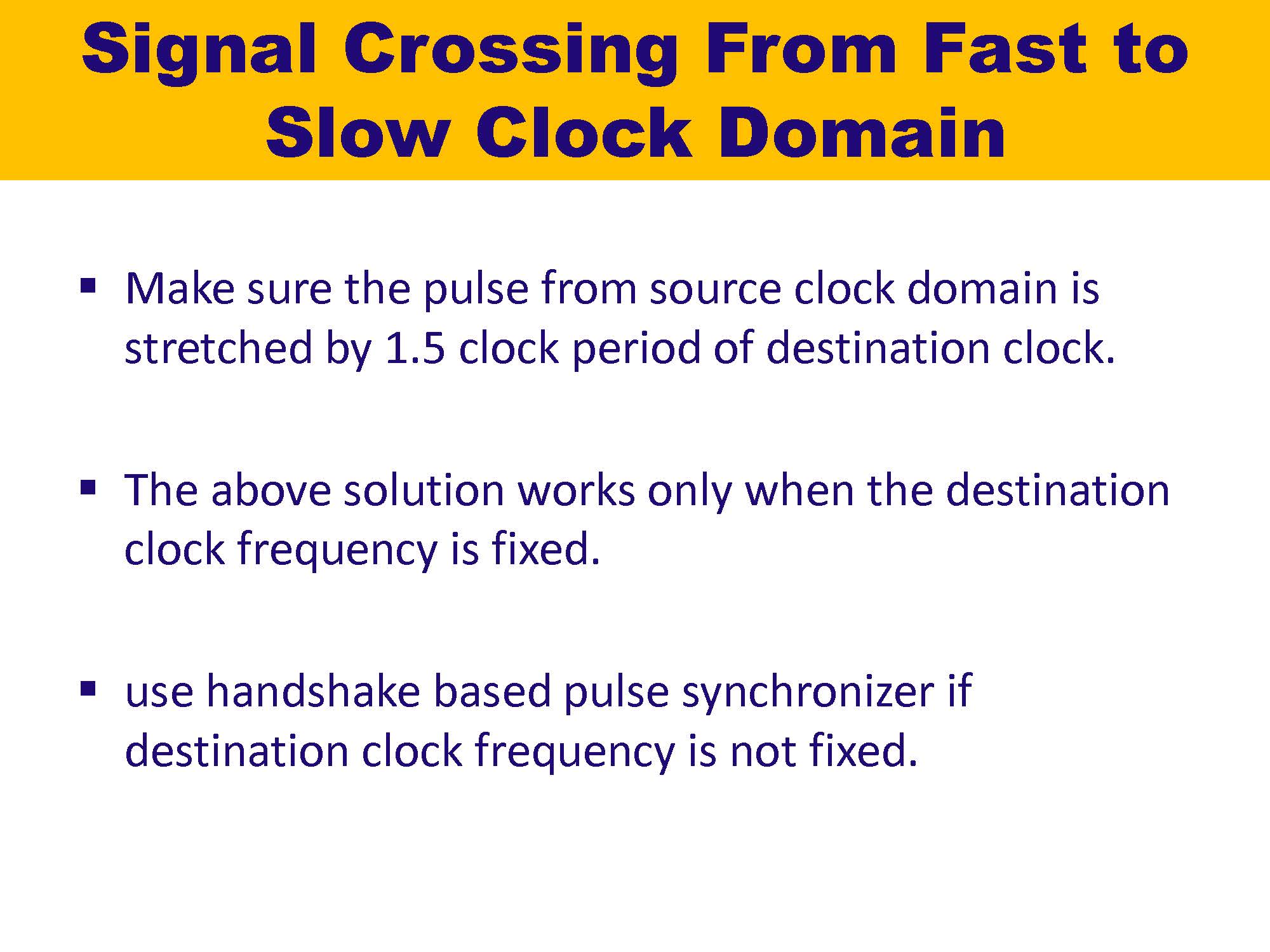 Signal Crossing From Fast to Slow Clock Domain

▪ Make sure the pulse from source clock domain is stretched by 1.5 clock period of destination clock.

▪ The above solution works only when the destination clock frequency is fixed.

▪ use handshake based pulse synchronizer if destination clock frequency is not fixed.